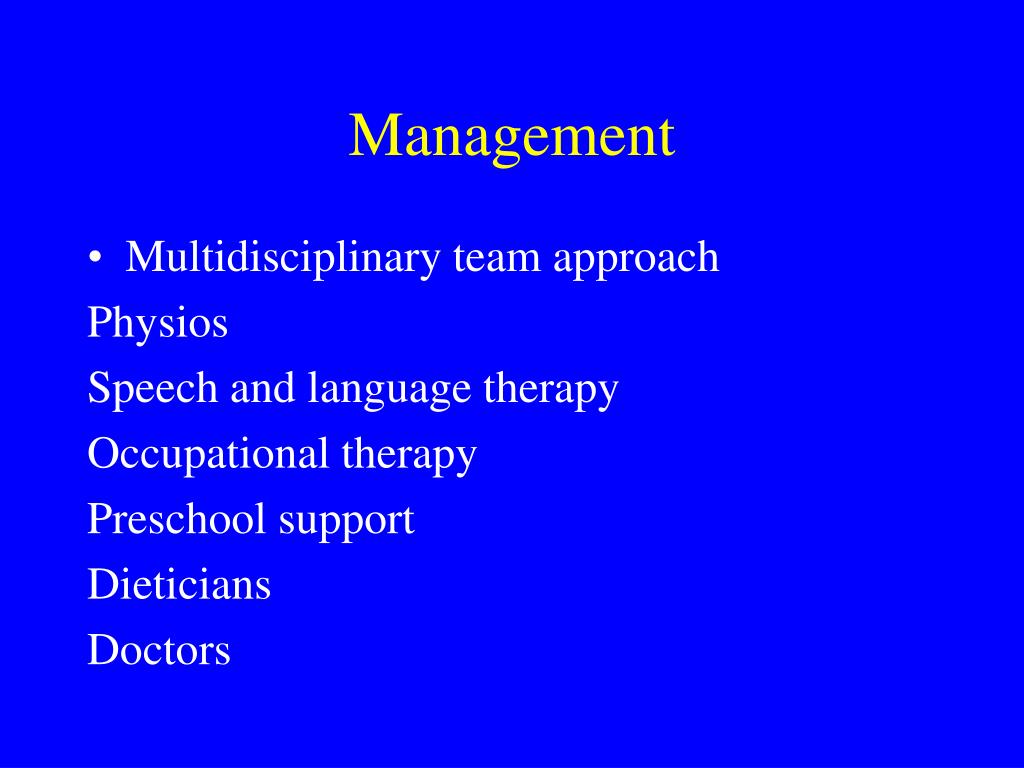 Management

• Multidisciplinary team approach

Physios

Speech and language therapy

Occupational therapy

Preschool support

Dieticians

Doctors